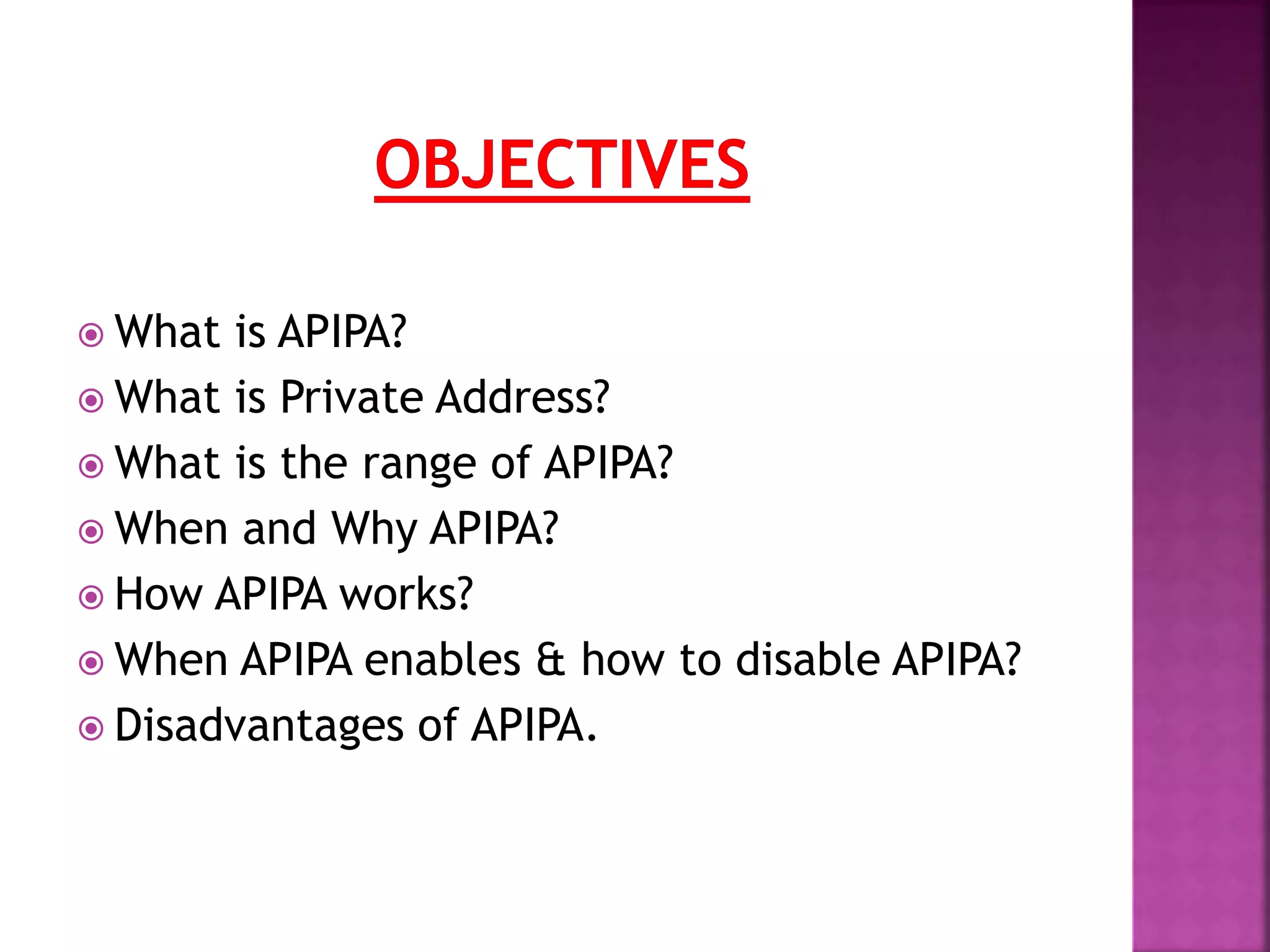 OBJECTIVES

What is APIPA?
What is Private Address?
What is the range of APIPA?
When and Why APIPA?
How APIPA works?
When APIPA enables & how to disable APIPA?
Disadvantages of APIPA.